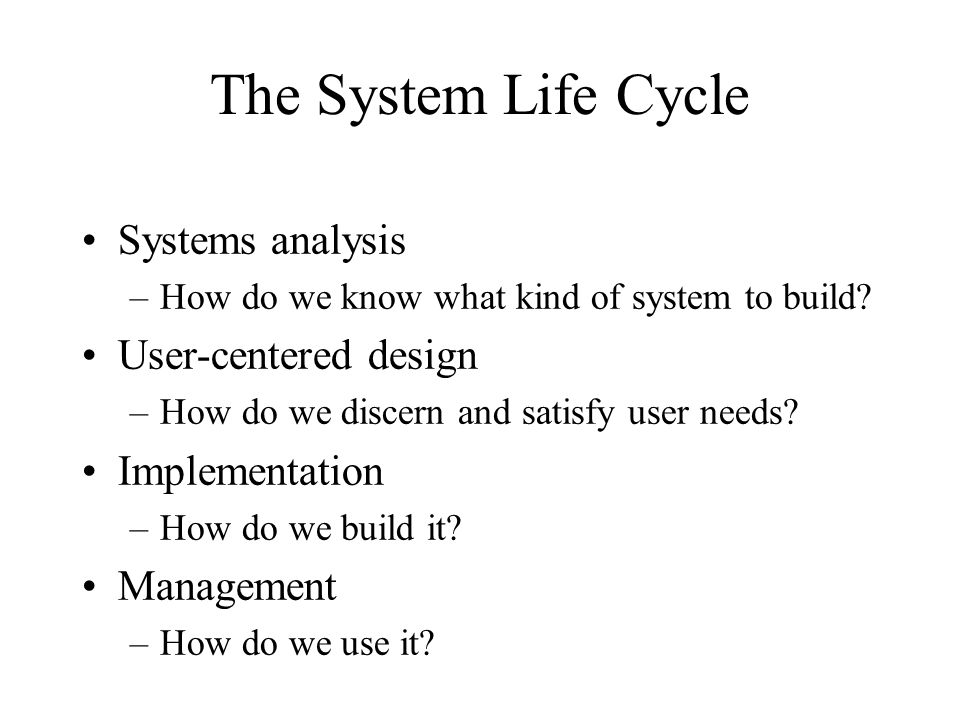 The System Life Cycle

• Systems analysis
 – How do we know what kind of system to build?
• User-centered design
 – How do we discern and satisfy user needs?
• Implementation
 – How do we build it?
• Management
 – How do we use it?